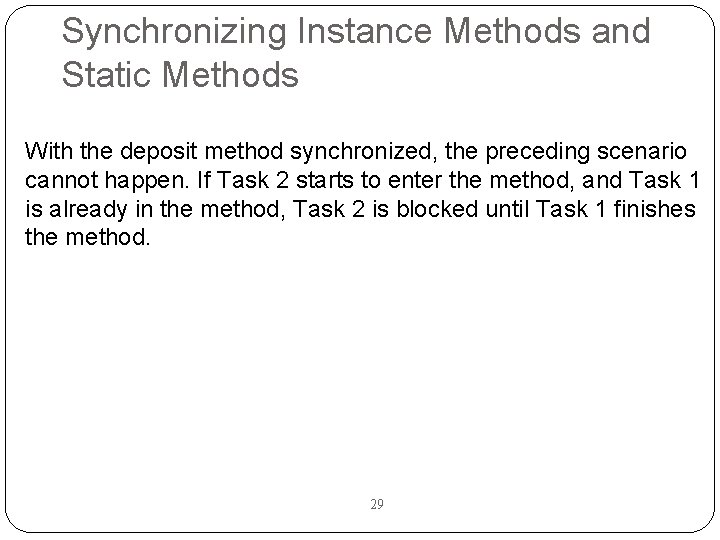 Synchronizing Instance Methods and Static Methods

With the deposit method synchronized, the preceding scenario cannot happen. If Task 2 starts to enter the method, and Task 1 is already in the method, Task 2 is blocked until Task 1 finishes the method.

29